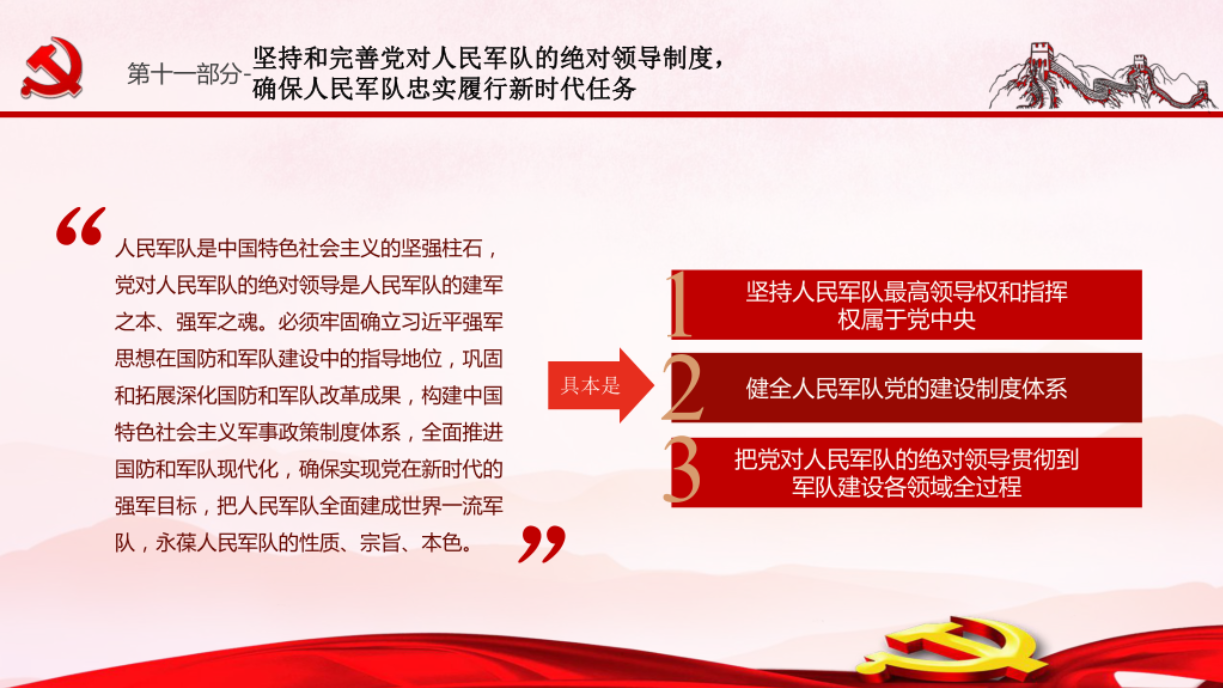 第十一部分-坚持和完善党对人民军队的绝对领导制度，确保人民军队忠实履行新时代任务

“人民军队是中国特色社会主义的坚强柱石，党对人民军队的绝对领导是人民军队的建军之本、强军之魂。必须牢固确立习近平强军思想在国防和军队建设中的指导地位，巩固和拓展深化国防和军队改革成果，构建中国特色社会主义军事政策制度体系，全面推进国防和军队现代化，确保实现党在新时代的强军目标，把人民军队全面建成世界一流军队，永葆人民军队的性质、宗旨、本色。”

具本是

1 坚持人民军队最高领导权和指挥权属于党中央

2 健全人民军队党的建设制度体系

3 把党对人民军队的绝对领导贯彻到军队建设各领域全过程